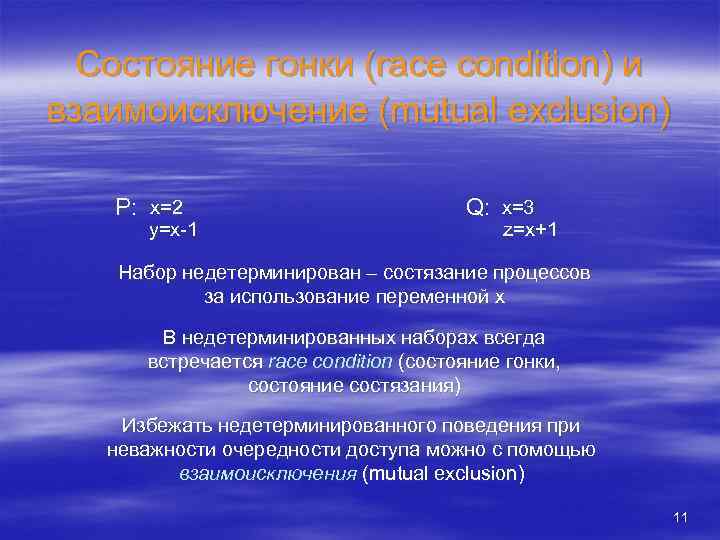 Состояние гонки (race condition) и взаимоисключение (mutual exclusion)

P: x=2
y=x-1

Q: x=3
z=x+1

Набор недетерминирован – состязание процессов за использование переменной x

В недетерминированных наборах всегда встречается race condition (состояние гонки, состояние состязания)

Избежать недетерминированного поведения при неважности очередности доступа можно с помощью взаимоисключения (mutual exclusion)

11